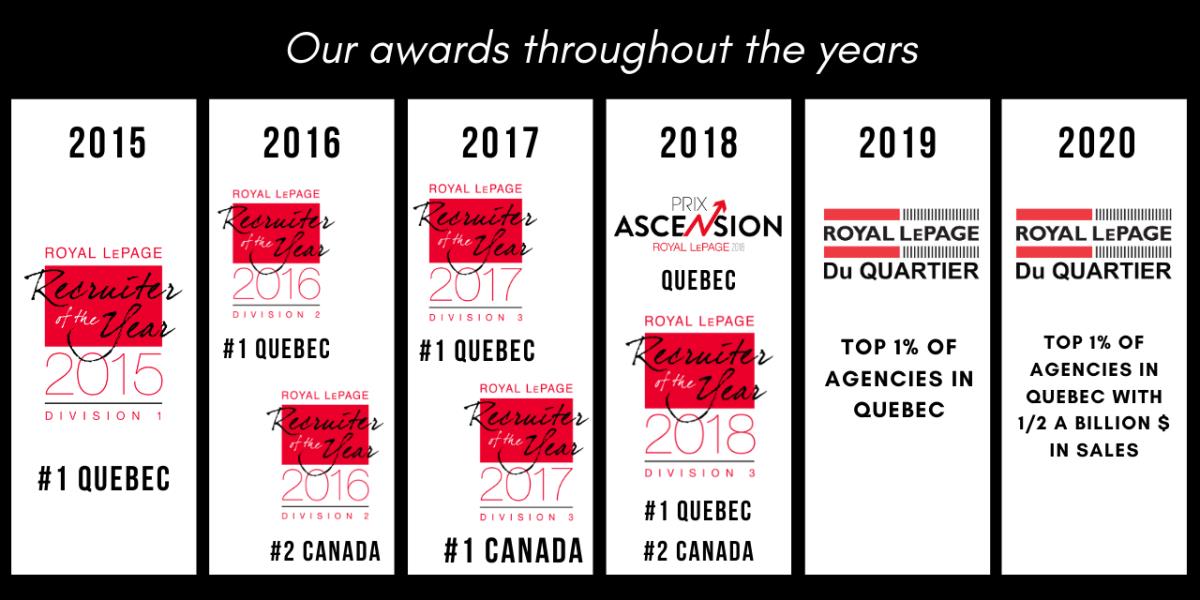 Our awards throughout the years

2015

ROYAL LePAGE
Recruiter of the Year
2015
DIVISION 1

#1 QUEBEC

2016

ROYAL LePAGE
Recruiter of the Year
2016
DIVISION 2

#1 QUEBEC

ROYAL LePAGE
Recruiter of the Year
2016
DIVISION 2

#2 CANADA

2017

ROYAL LePAGE
Recruiter of the Year
2017
DIVISION 3

#1 QUEBEC

ROYAL LePAGE
Recruiter of the Year
2017
DIVISION 3

#1 CANADA

2018

PRIX
ASCENSION
ROYAL LePAGE 2018

QUEBEC

ROYAL LePAGE
Recruiter of the Year
2018
DIVISION 3

#1 QUEBEC
#2 CANADA

2019

ROYAL LePAGE
Du QUARTIER

TOP 1% OF AGENCIES IN QUEBEC

2020

ROYAL LePAGE
Du QUARTIER

TOP 1% OF AGENCIES IN QUEBEC WITH 1/2 A BILLION $ IN SALES